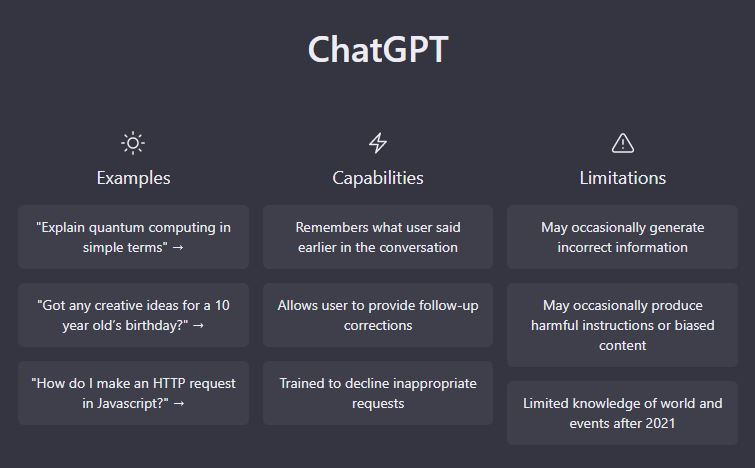 ChatGPT

Examples

"Explain quantum computing in simple terms" →

"Got any creative ideas for a 10 year old's birthday?" →

"How do I make an HTTP request in Javascript?" →

Capabilities

Remembers what user said earlier in the conversation

Allows user to provide follow-up corrections

Trained to decline inappropriate requests

Limitations

May occasionally generate incorrect information

May occasionally produce harmful instructions or biased content

Limited knowledge of world and events after 2021